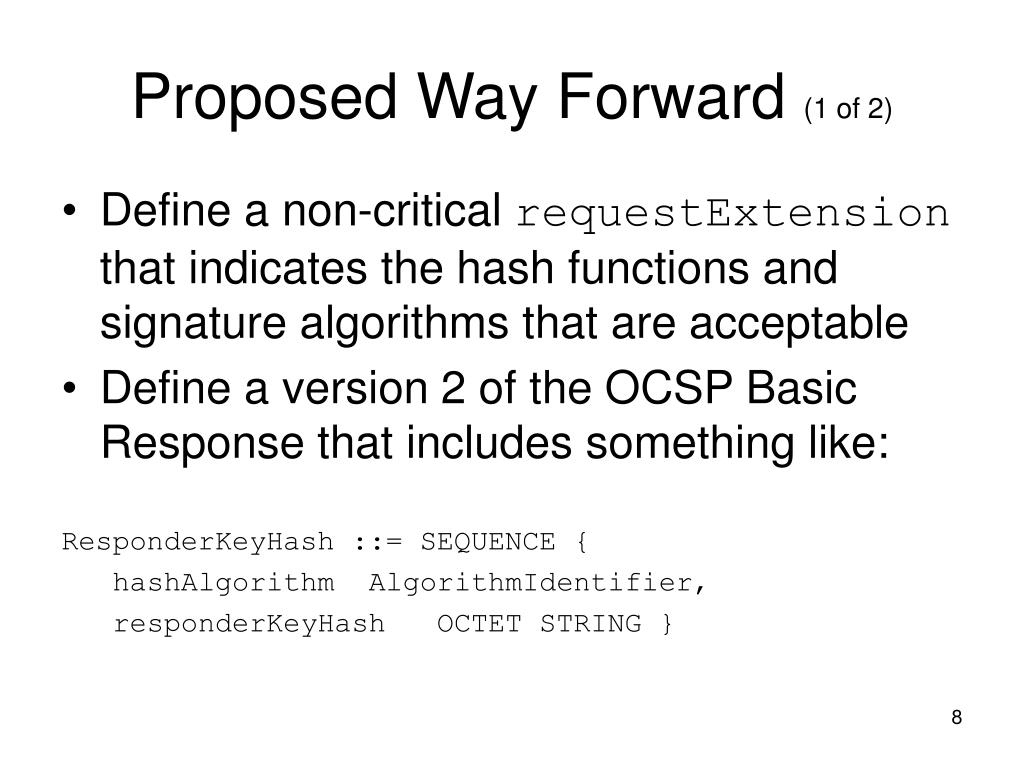 Proposed Way Forward (1 of 2)

• Define a non-critical requestExtension that indicates the hash functions and signature algorithms that are acceptable
• Define a version 2 of the OCSP Basic Response that includes something like:

ResponderKeyHash ::= SEQUENCE {
hashAlgorithm AlgorithmIdentifier,
responderKeyHash OCTET STRING }

8